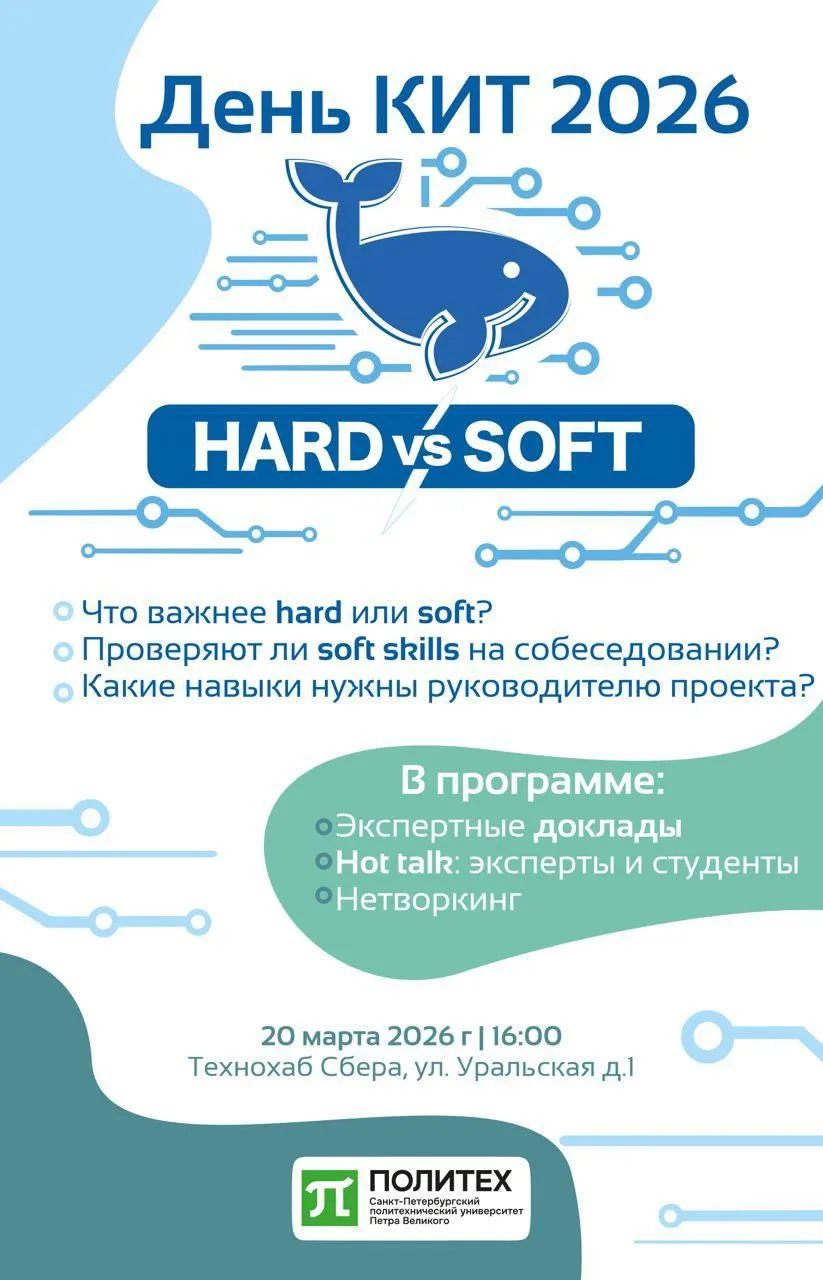 День КИТ 2026

HARD vs SOFT

Что важнее hard или soft?
Проверяют ли soft skills на собеседовании?
Какие навыки нужны руководителю проекта?

В программе:
Экспертные доклады
Hot talk: эксперты и студенты
Нетворкинг

20 марта 2026 г | 16:00
Технохаб Сбера, ул. Уральская д.1

ПОЛИТЕХ
Санкт-Петербургский политехнический университет Петра Великого